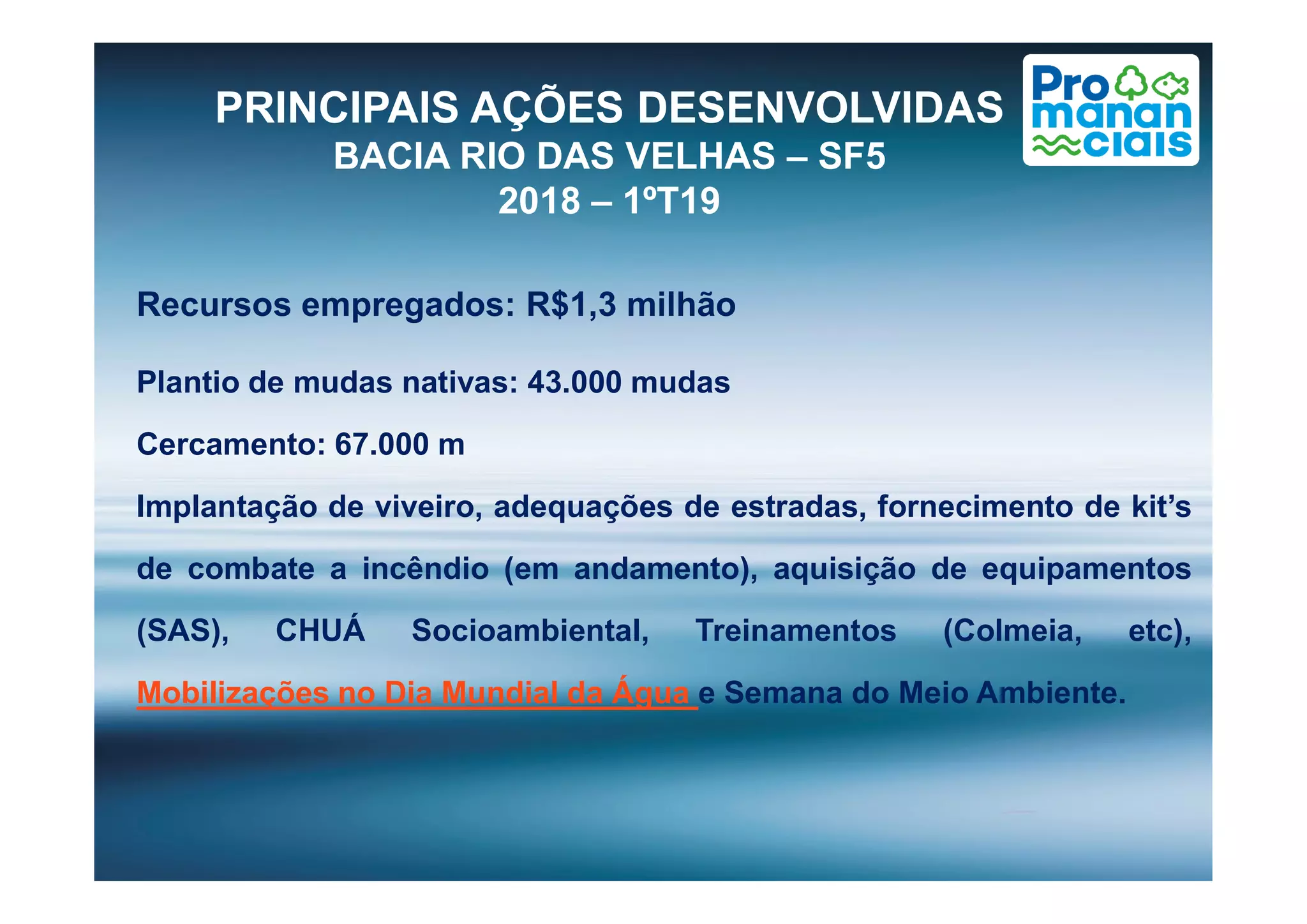 PRINCIPAIS AÇÕES DESENVOLVIDAS
BACIA RIO DAS VELHAS – SF5
2018 – 1ºT19

Pro
manan
ciais

Recursos empregados: R$1,3 milhão

Plantio de mudas nativas: 43.000 mudas

Cercamento: 67.000 m

Implantação de viveiro, adequações de estradas, fornecimento de kit's de combate a incêndio (em andamento), aquisição de equipamentos (SAS), CHUÁ Socioambiental, Treinamentos (Colmeia, etc), Mobilizações no Dia Mundial da Água e Semana do Meio Ambiente.